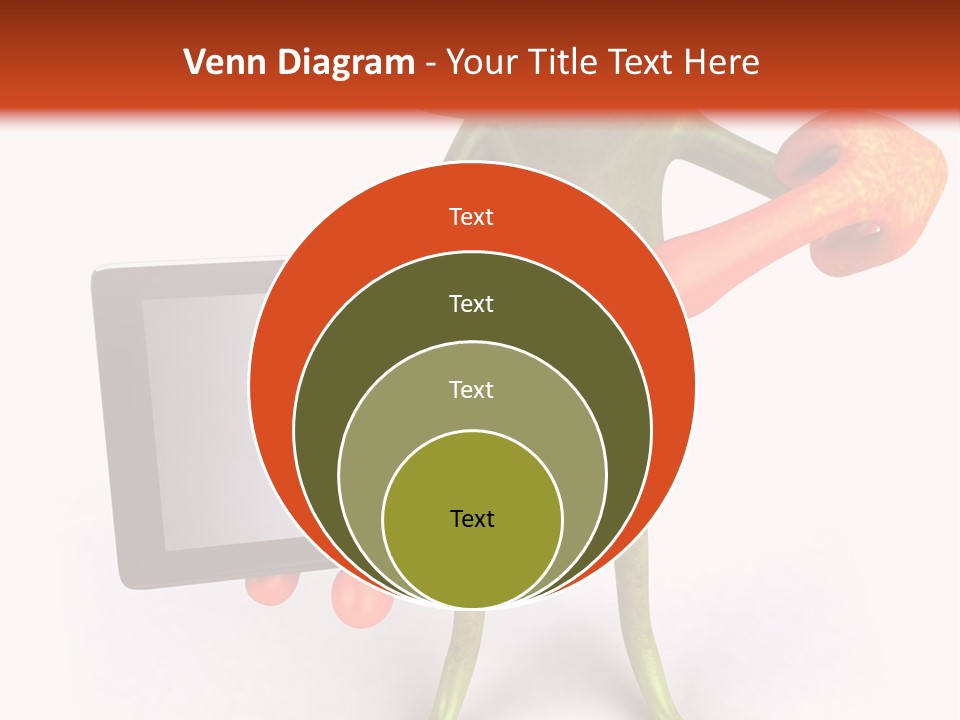 Venn Diagram - Your Title Text Here

Text

Text

Text

Text